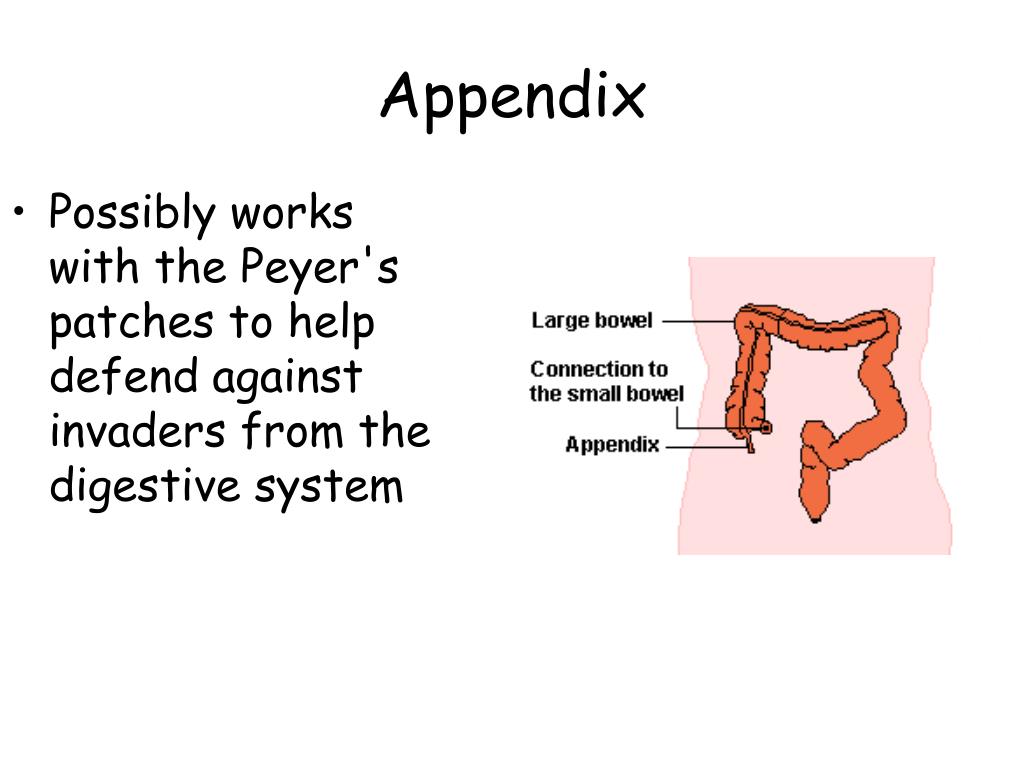 Appendix

• Possibly works with the Peyer's patches to help defend against invaders from the digestive system

Large bowel
Connection to the small bowel
Appendix